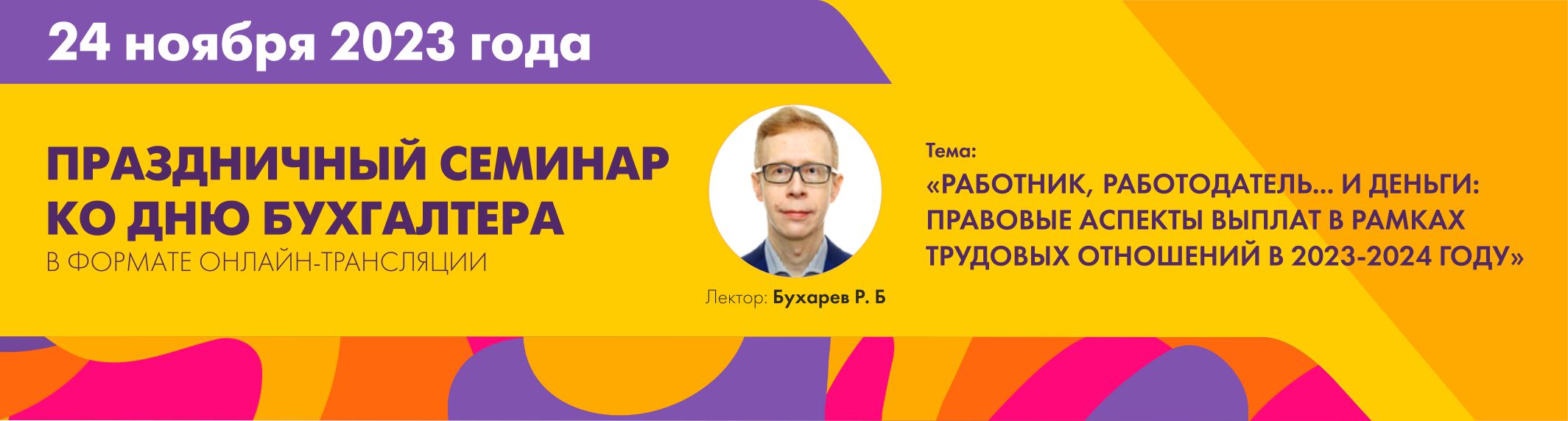 24 ноября 2023 года

ПРАЗДНИЧНЫЙ СЕМИНАР КО ДНЮ БУХГАЛТЕРА
В ФОРМАТЕ ОНЛАЙН-ТРАНСЛЯЦИИ

Лектор: Бухарев Р. Б

Тема:
«РАБОТНИК, РАБОТОДАТЕЛЬ... И ДЕНЬГИ: ПРАВОВЫЕ АСПЕКТЫ ВЫПЛАТ В РАМКАХ ТРУДОВЫХ ОТНОШЕНИЙ В 2023-2024 ГОДУ»